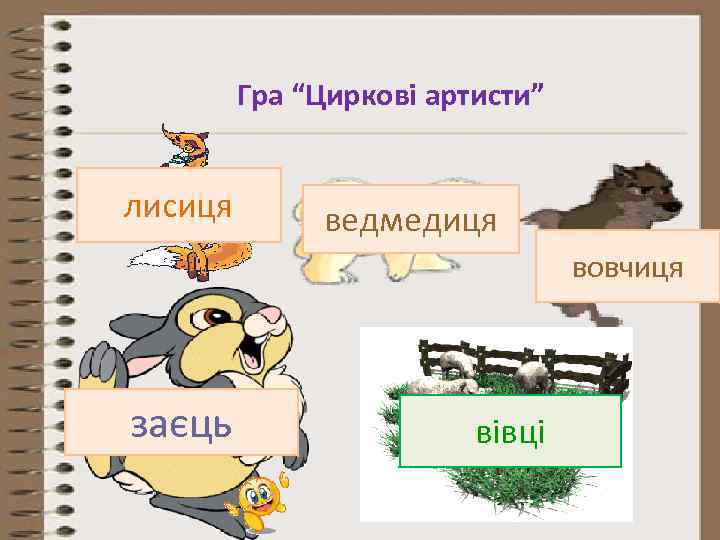 Гра “Циркові артисти”

лисиця

ведмедиця

вовчиця

заєць

вівці